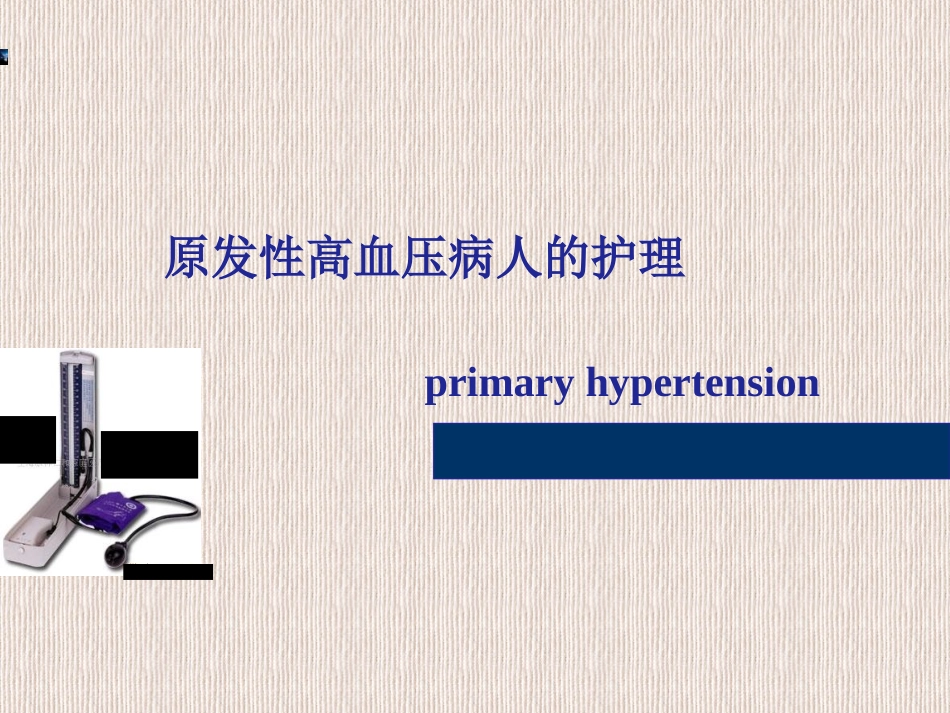 原发性高血压病人的护理

primary hypertension